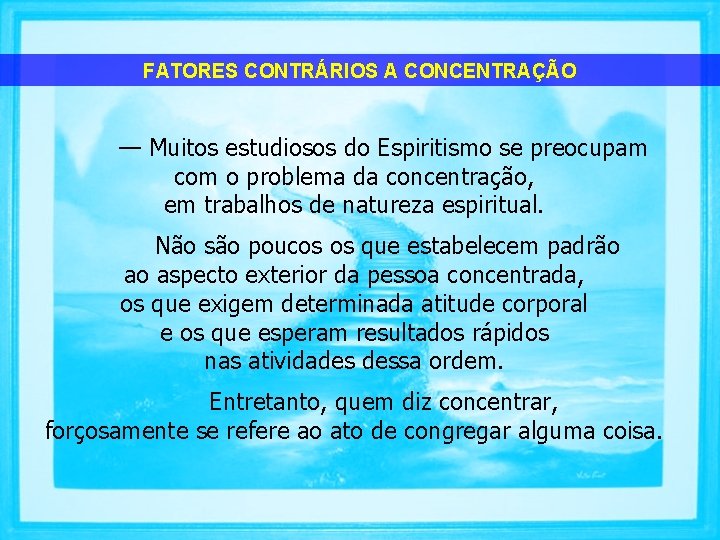 FATORES CONTRÁRIOS A CONCENTRAÇÃO

— Muitos estudiosos do Espiritismo se preocupam com o problema da concentração, em trabalhos de natureza espiritual.

Não são poucos os que estabelecem padrão ao aspecto exterior da pessoa concentrada, os que exigem determinada atitude corporal e os que esperam resultados rápidos nas atividades dessa ordem.

Entretanto, quem diz concentrar, forçosamente se refere ao ato de congregar alguma coisa.